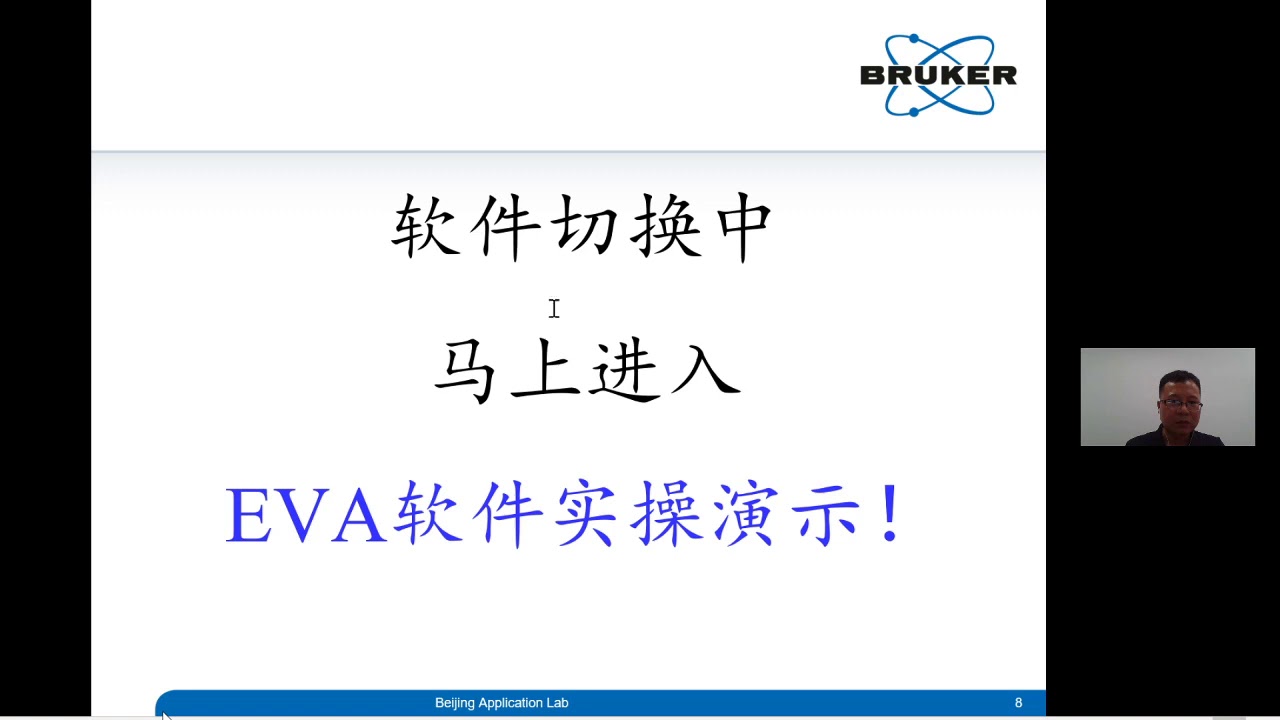 BRUKER

软件切换中

马上进入

EVA软件实操演示！

Beijing Application Lab 8